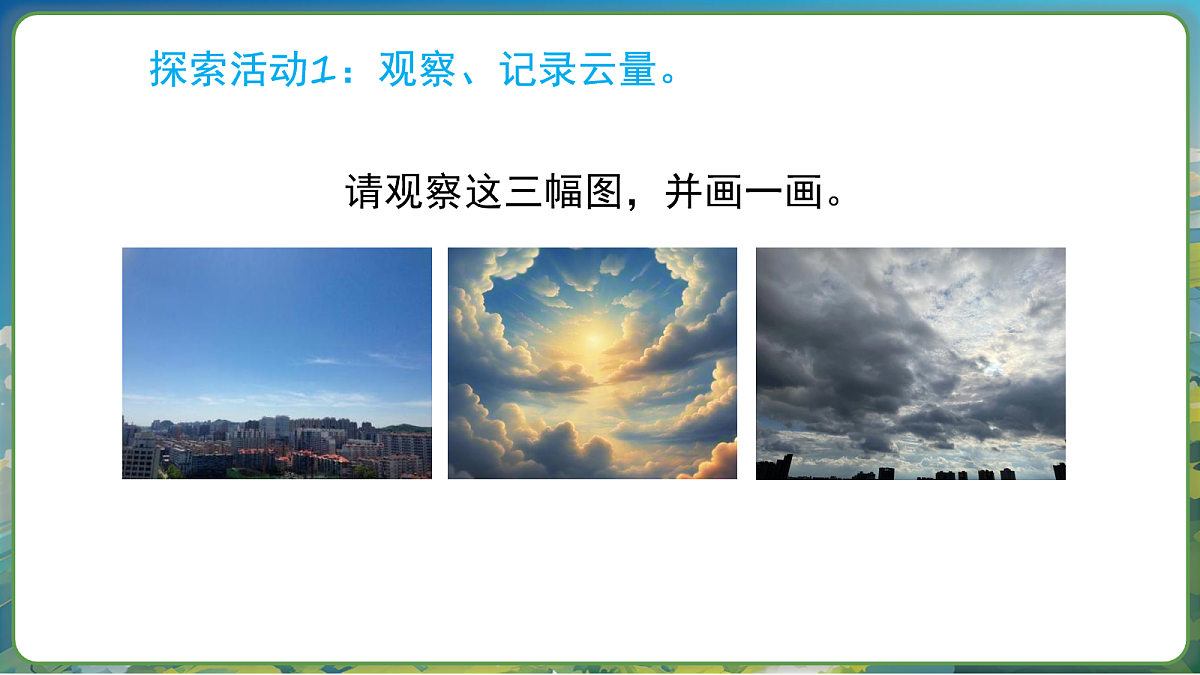 探索活动1：观察、记录云量。

请观察这三幅图，并画一画。